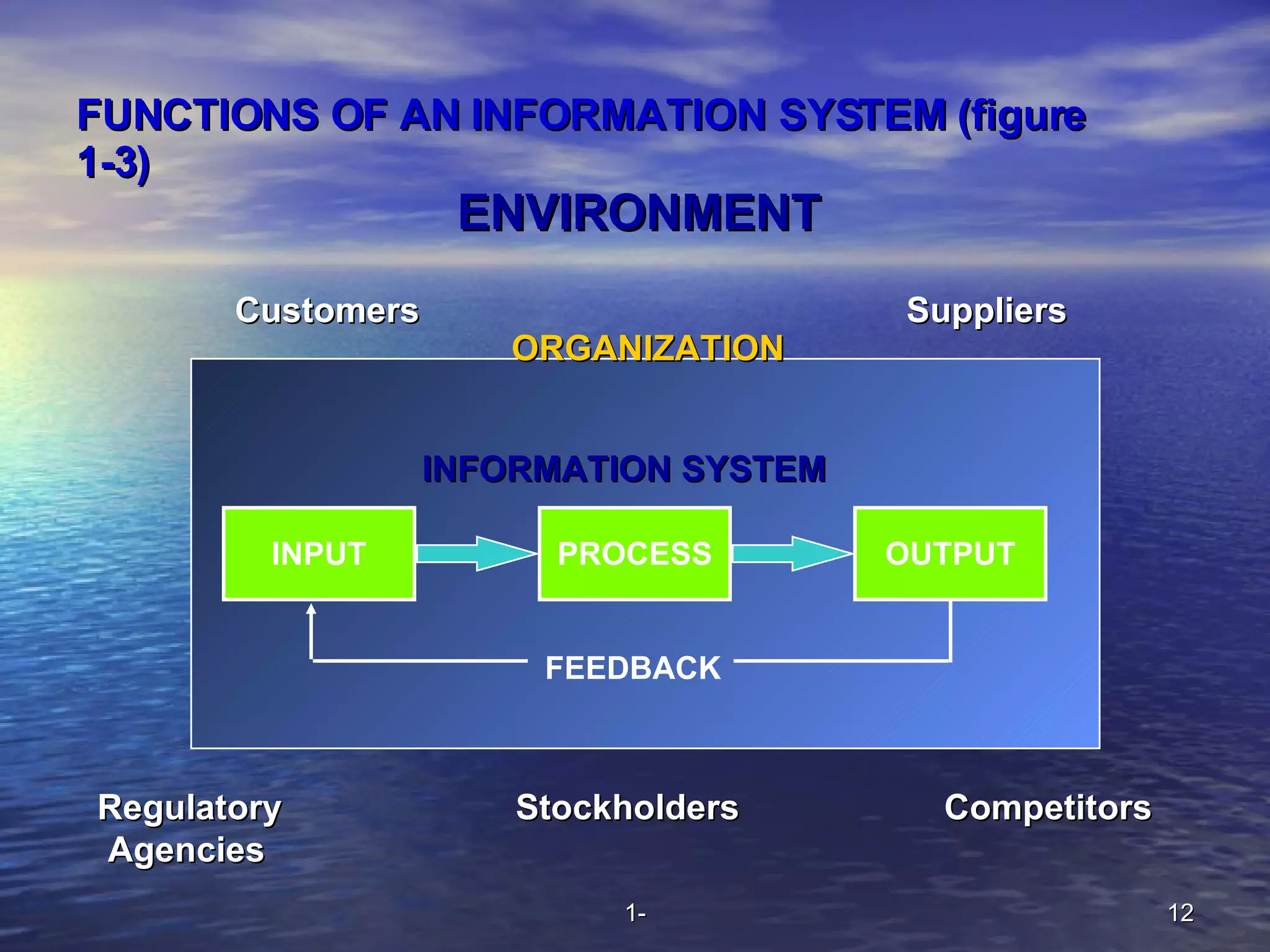 FUNCTIONS OF AN INFORMATION SYSTEM (figure 1-3)

ENVIRONMENT

Customers

Suppliers

ORGANIZATION

INFORMATION SYSTEM

INPUT

PROCESS

OUTPUT

FEEDBACK

Regulatory Agencies

Stockholders

Competitors

1-

12